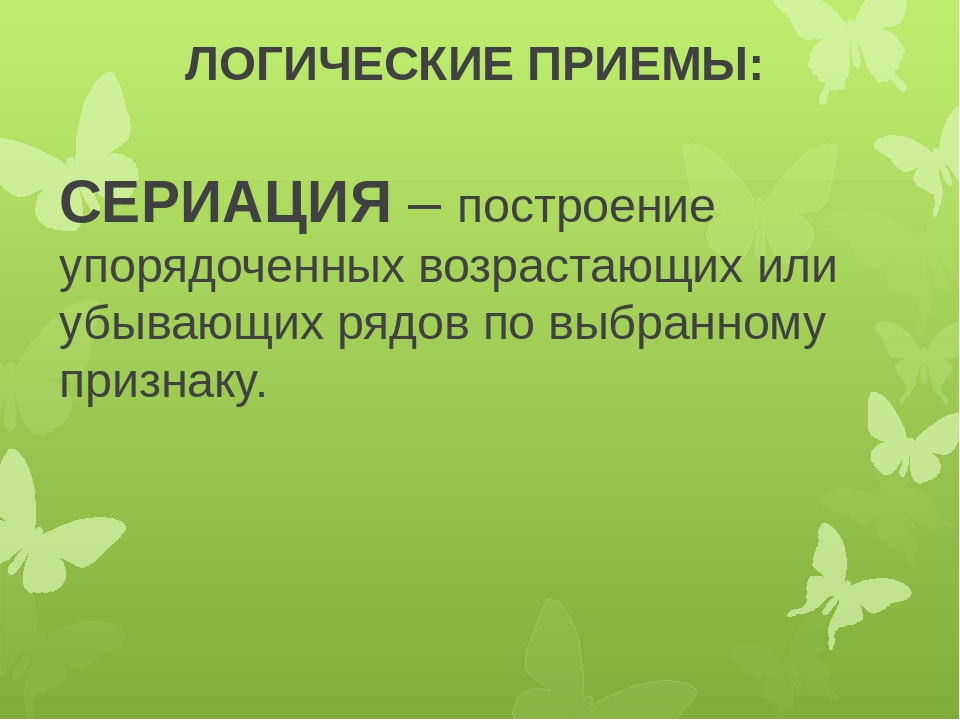 ЛОГИЧЕСКИЕ ПРИЕМЫ:

СЕРИАЦИЯ – построение упорядоченных возрастающих или убывающих рядов по выбранному признаку.